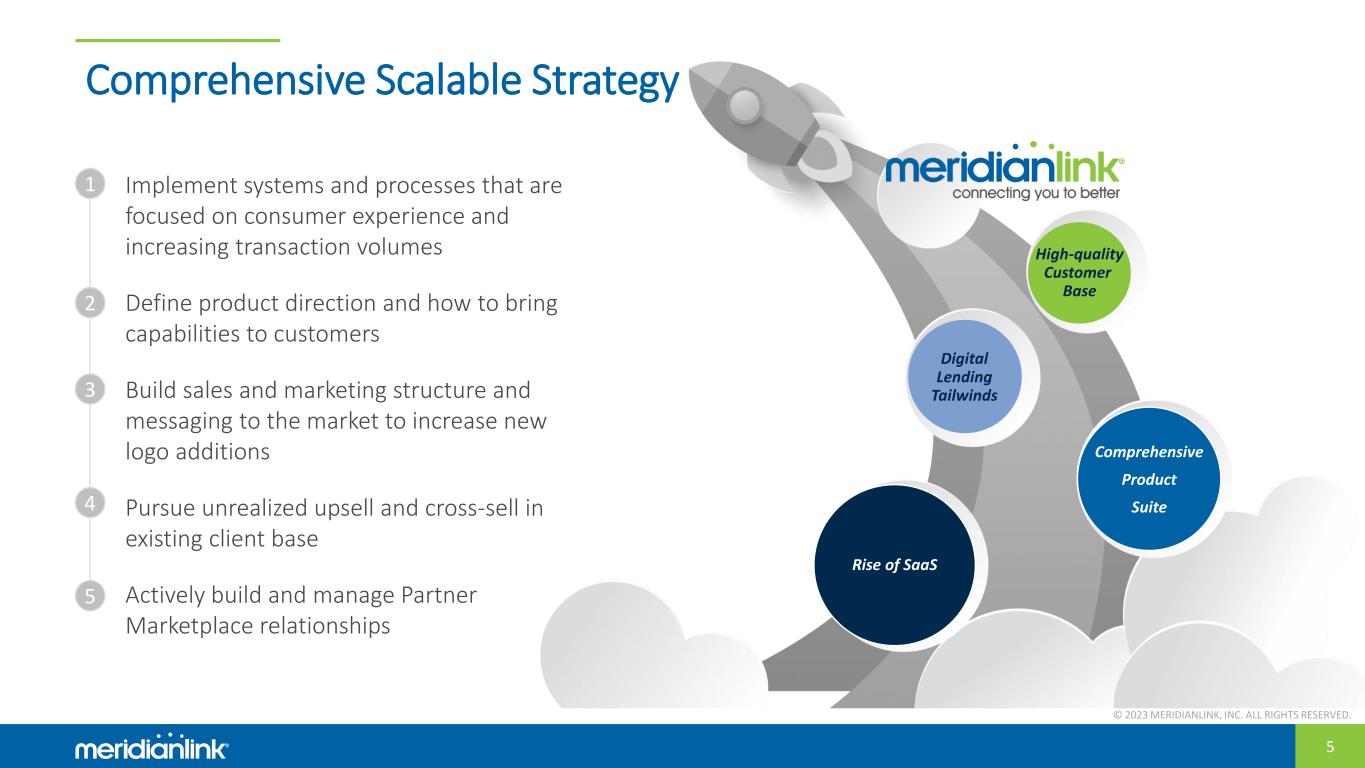 Comprehensive Scalable Strategy

1 Implement systems and processes that are focused on consumer experience and increasing transaction volumes

2 Define product direction and how to bring capabilities to customers

3 Build sales and marketing structure and messaging to the market to increase new logo additions

4 Pursue unrealized upsell and cross-sell in existing client base

5 Actively build and manage Partner Marketplace relationships

meridianlink®
connecting you to better

High-quality Customer Base

Digital Lending Tailwinds

Comprehensive Product Suite

Rise of SaaS

© 2023 MERIDIANLINK, INC. ALL RIGHTS RESERVED.

meridianlink®

5